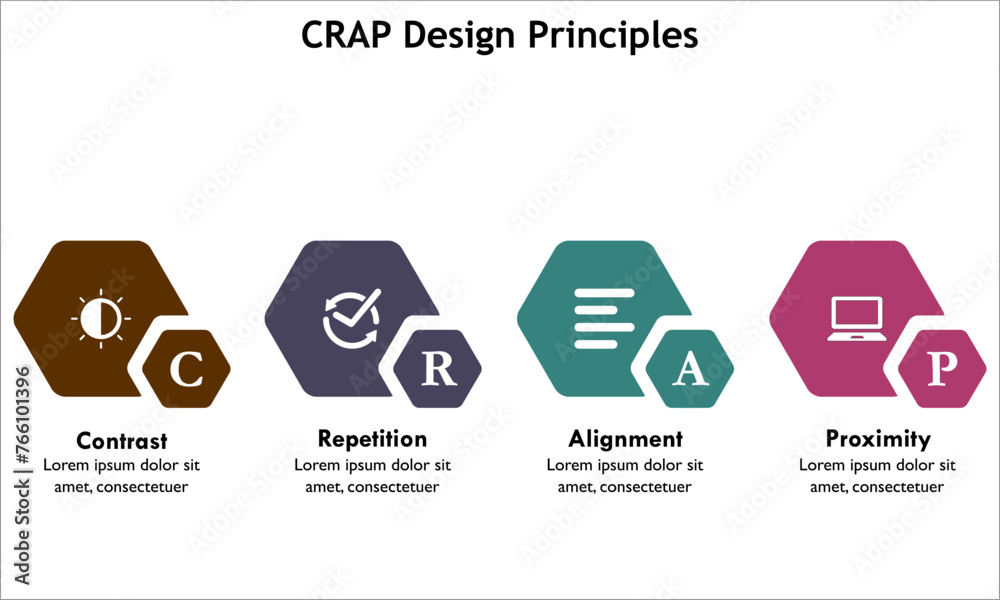 CRAP Design Principles

C

Contrast
Lorem ipsum dolor sit amet, consectetuer

R

Repetition
Lorem ipsum dolor sit amet, consectetuer

A

Alignment
Lorem ipsum dolor sit amet, consectetuer

P

Proximity
Lorem ipsum dolor sit amet, consectetuer

Adobe Stock | #766101396